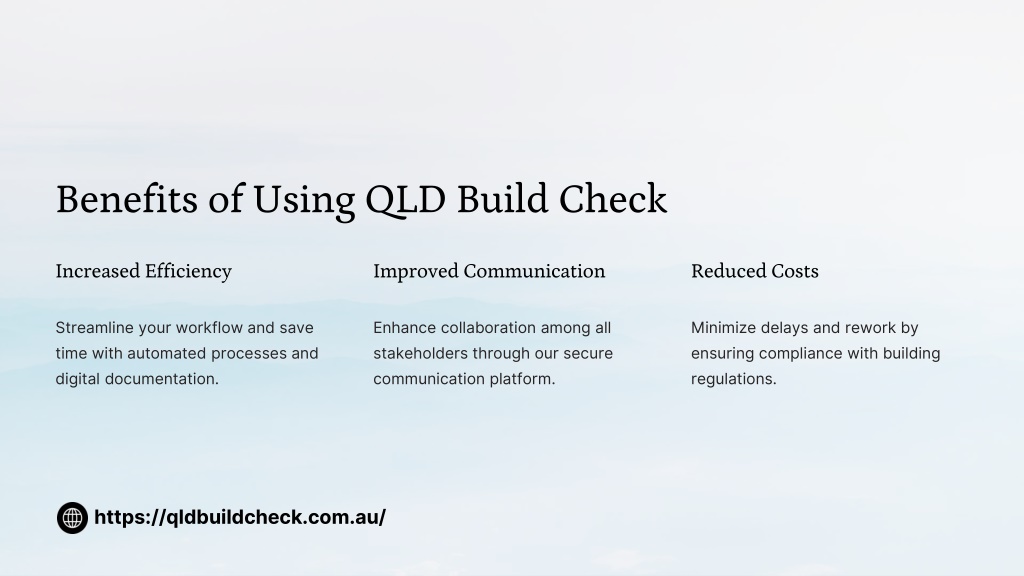 Benefits of Using QLD Build Check

Increased Efficiency

Streamline your workflow and save time with automated processes and digital documentation.

Improved Communication

Enhance collaboration among all stakeholders through our secure communication platform.

Reduced Costs

Minimize delays and rework by ensuring compliance with building regulations.

https://qldbuildcheck.com.au/